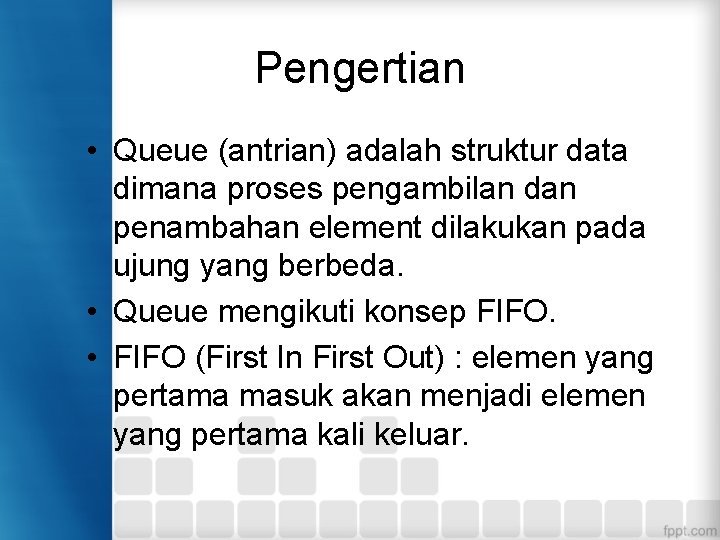 Pengertian

• Queue (antrian) adalah struktur data dimana proses pengambilan dan penambahan element dilakukan pada ujung yang berbeda.
• Queue mengikuti konsep FIFO.
• FIFO (First In First Out) : elemen yang pertama masuk akan menjadi elemen yang pertama kali keluar.

fppt.com